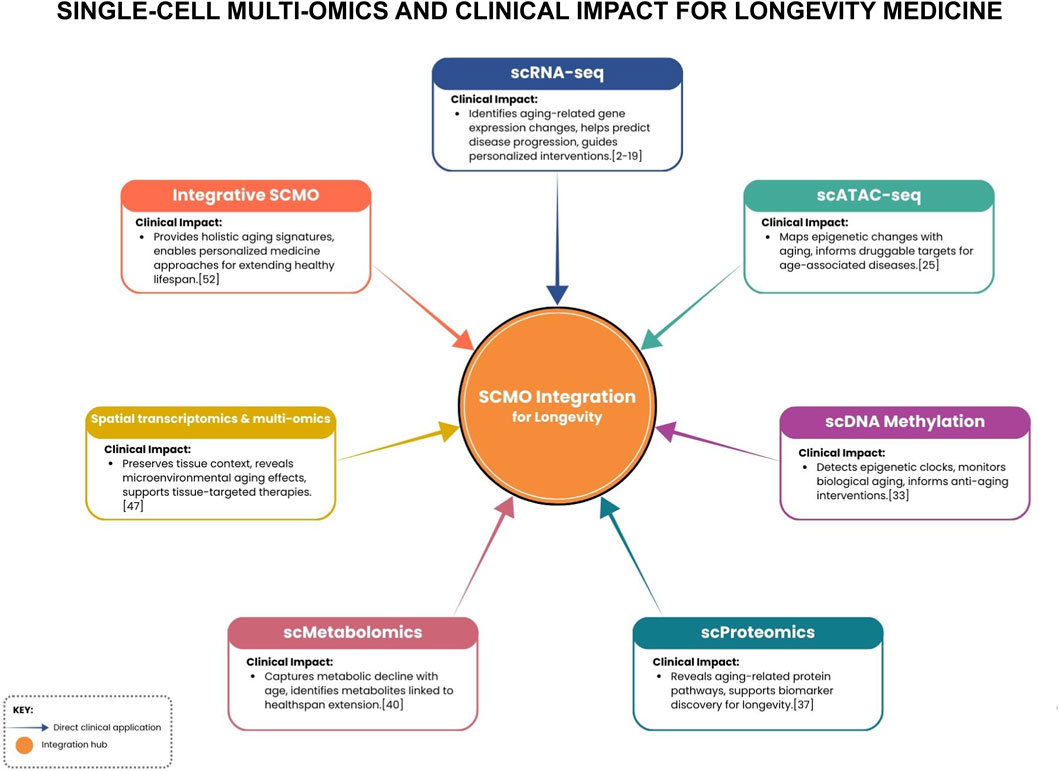 SINGLE-CELL MULTI-OMICS AND CLINICAL IMPACT FOR LONGEVITY MEDICINE

scRNA-seq
Clinical Impact:
• Identifies aging-related gene expression changes, helps predict disease progression, guides personalized interventions.[2-19]

Integrative SCMO
Clinical Impact:
• Provides holistic aging signatures, enables personalized medicine approaches for extending healthy lifespan.[52]

scATAC-seq
Clinical Impact:
• Maps epigenetic changes with aging, informs druggable targets for age-associated diseases.[25]

SCMO Integration for Longevity

Spatial transcriptomics & multi-omics
Clinical Impact:
• Preserves tissue context, reveals microenvironmental aging effects, supports tissue-targeted therapies.[47]

scDNA Methylation
Clinical Impact:
• Detects epigenetic clocks, monitors biological aging, informs anti-aging interventions.[33]

scMetabolomics
Clinical Impact:
• Captures metabolic decline with age, identifies metabolites linked to healthspan extension.[40]

scProteomics
Clinical Impact:
• Reveals aging-related protein pathways, supports biomarker discovery for longevity.[37]

KEY:
Direct clinical application
Integration hub